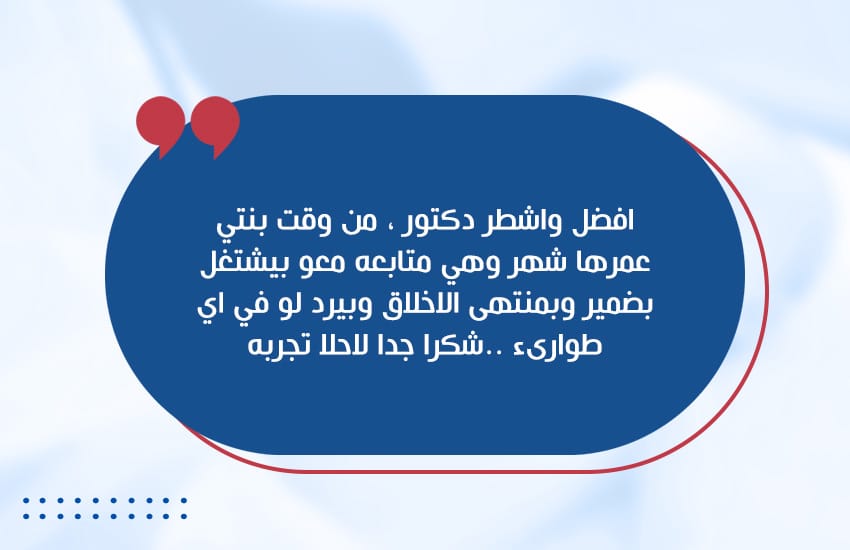 افضل واشطر دكتور ، من وقت بنتي عمرها شهر وهي متابعه معو بيشتغل بضمير وبمنتهى الاخلاق وبيرد لو في اي طوارىء ..شكرا جدا لاحلا تجربه